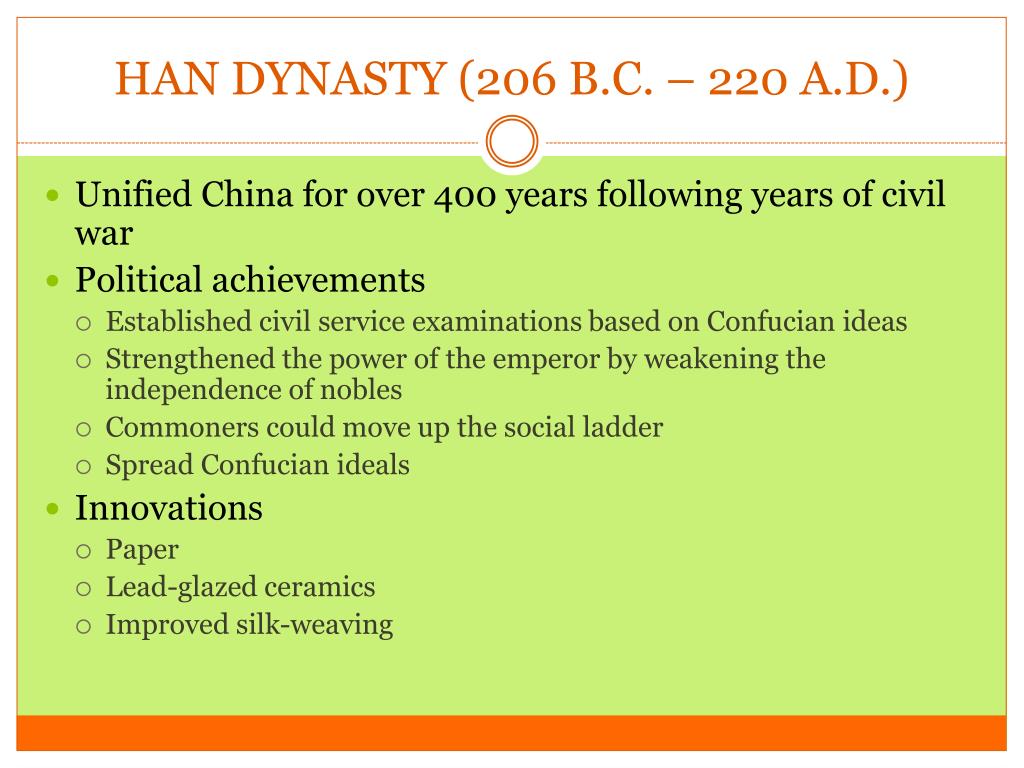 HAN DYNASTY (206 B.C. – 220 A.D.)

- Unified China for over 400 years following years of civil war
- Political achievements
  - Established civil service examinations based on Confucian ideas
  - Strengthened the power of the emperor by weakening the independence of nobles
  - Commoners could move up the social ladder
  - Spread Confucian ideals
- Innovations
  - Paper
  - Lead-glazed ceramics
  - Improved silk-weaving